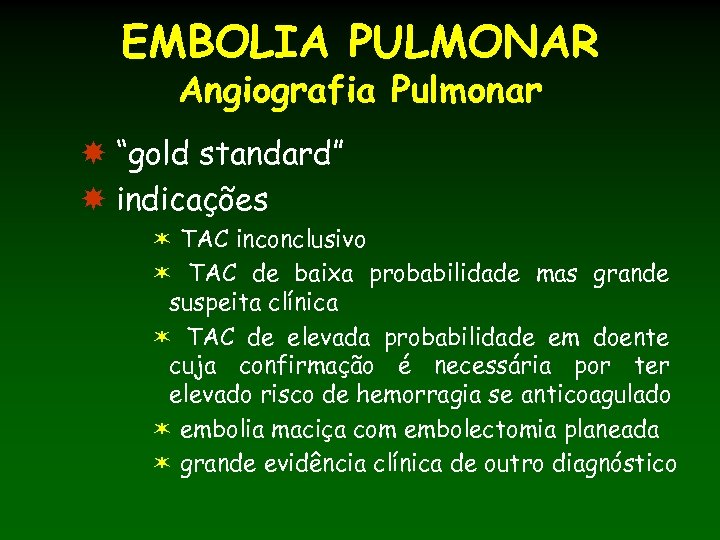 EMBOLIA PULMONAR
Angiografia Pulmonar

“gold standard”

indicações

TAC inconclusivo

TAC de baixa probabilidade mas grande suspeita clínica

TAC de elevada probabilidade em doente cuja confirmação é necessária por ter elevado risco de hemorragia se anticoagulado

embolia maciça com embolectomia planeada

grande evidência clínica de outro diagnóstico